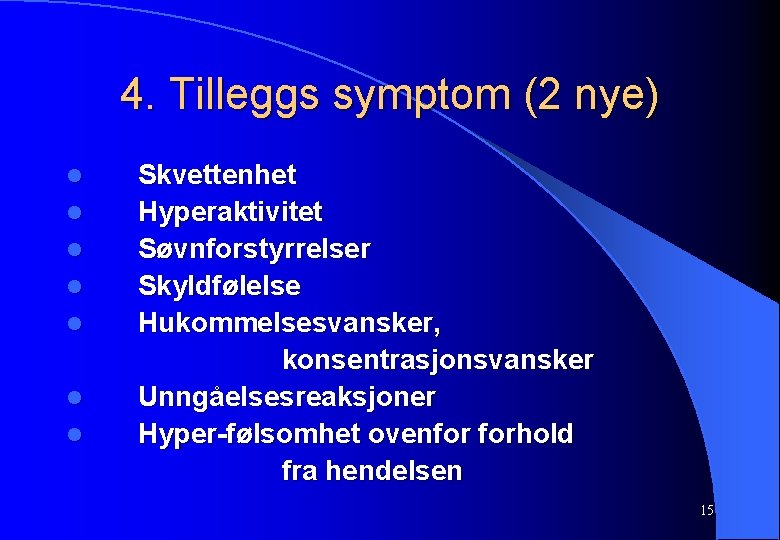 4. Tilleggs symptom (2 nye)

- Skvettenhet
- Hyperaktivitet
- Søvnforstyrrelser
- Skyldfølelse
- Hukommelsesvansker, konsentrasjonsvansker
- Unngåelsesreaksjoner
- Hyper-følsomhet ovenfor forhold fra hendelsen

15